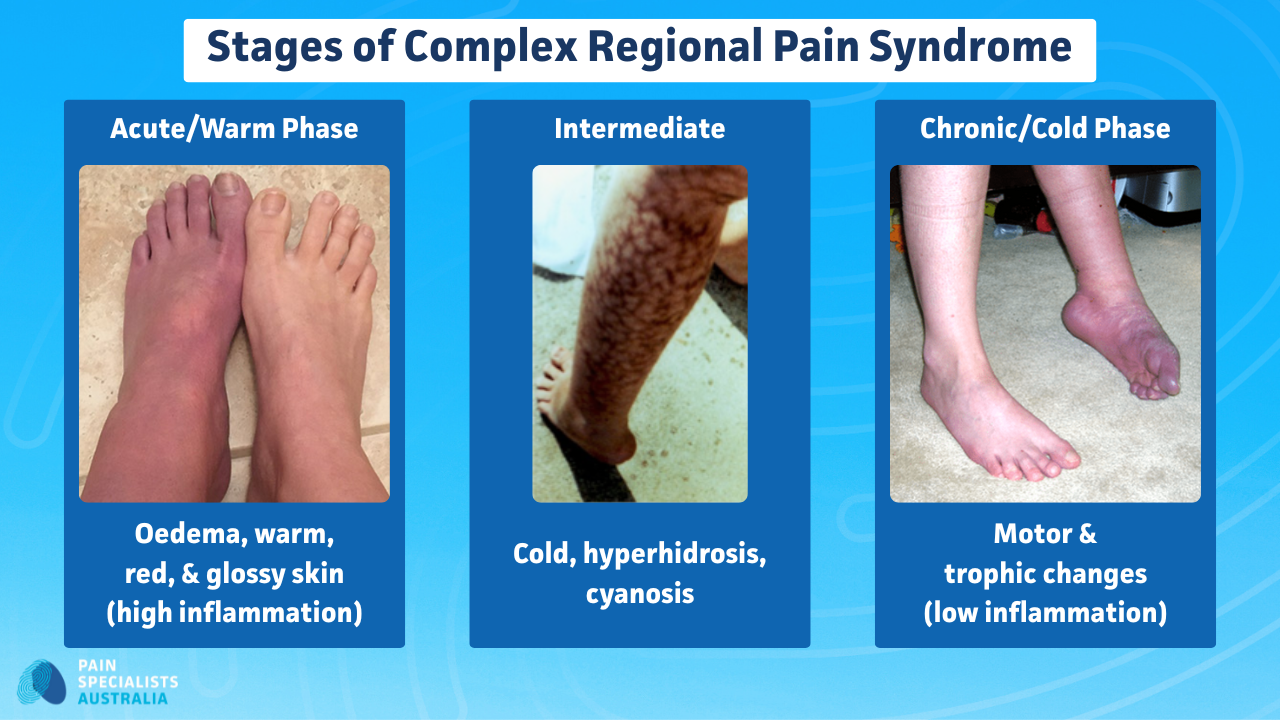 Stages of Complex Regional Pain Syndrome

Acute/Warm Phase

Oedema, warm, red, & glossy skin (high inflammation)

Intermediate

Cold, hyperhidrosis, cyanosis

Chronic/Cold Phase

Motor & trophic changes (low inflammation)

PAIN SPECIALISTS AUSTRALIA